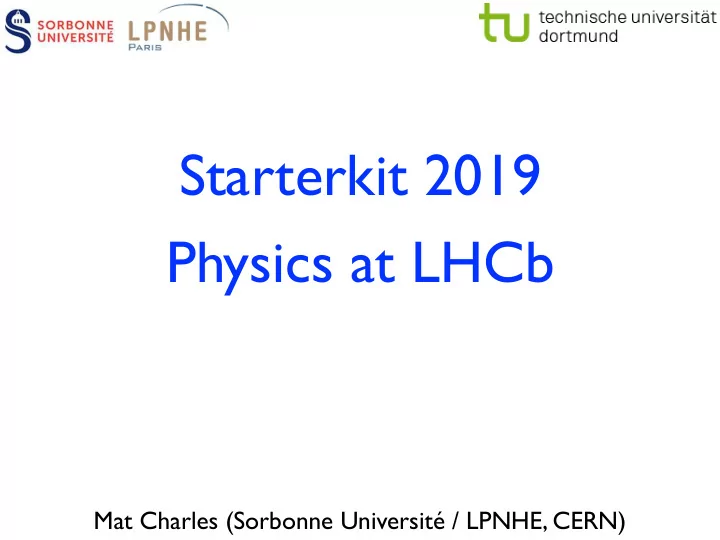 SORBONNE UNIVERSITÉ LPNHE PARIS

tu technische universität dortmund

Starterkit 2019
Physics at LHCb

Mat Charles (Sorbonne Université / LPNHE, CERN)